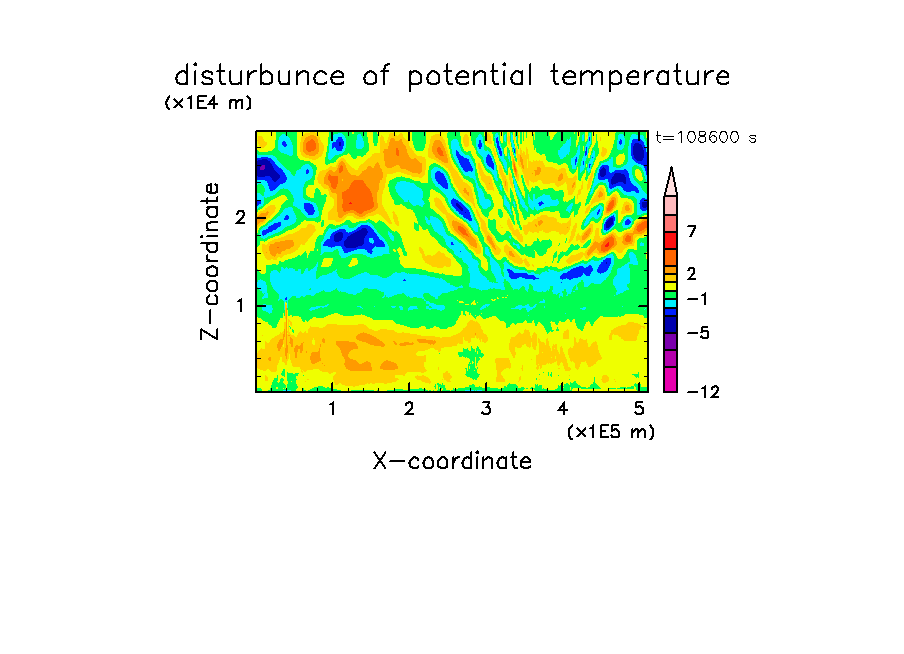 disturbunce of potential temperature
(x1E4 m)
t=108600 s
Z-coordinate
2
1
7
2
−1
−5
−12
1
2
3
4
5
(x1E5 m)
X-coordinate